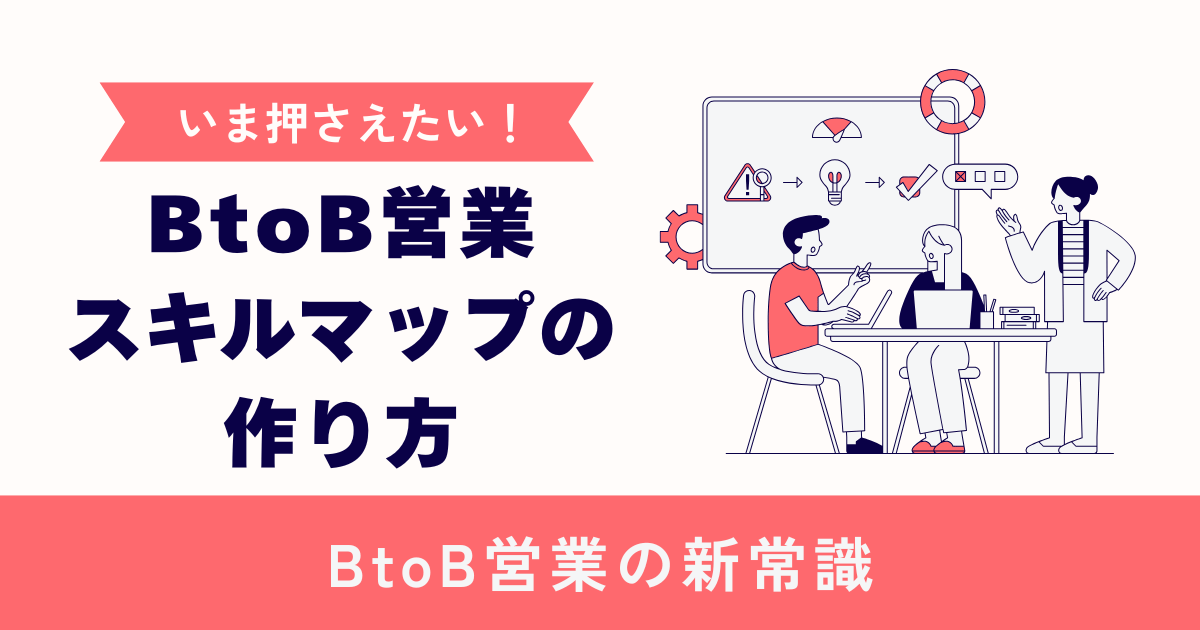 いま押さえたい！

BtoB営業
スキルマップの
作り方

BtoB営業の新常識